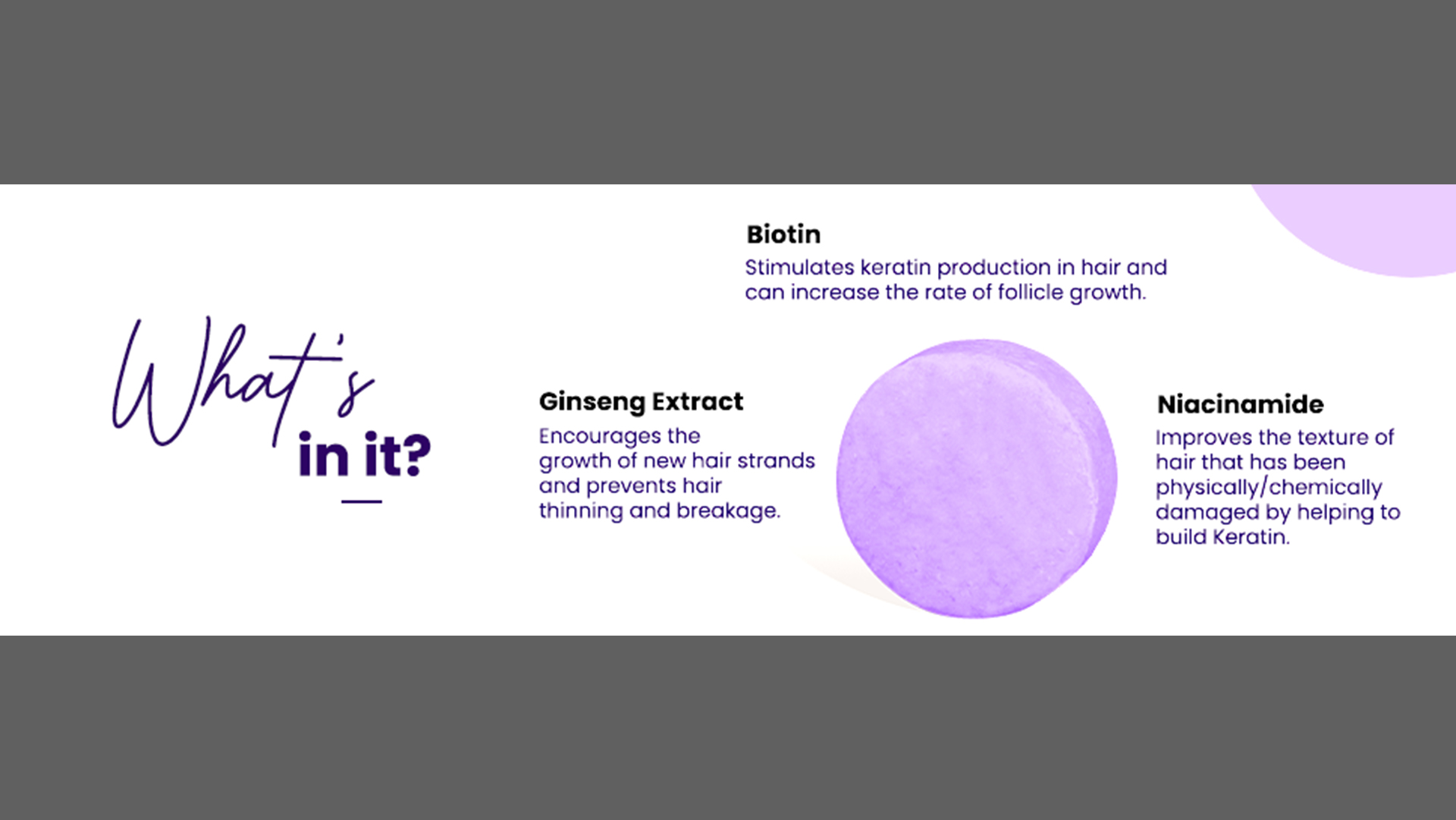 What's in it?

Biotin
Stimulates keratin production in hair and can increase the rate of follicle growth.

Ginseng Extract
Encourages the growth of new hair strands and prevents hair thinning and breakage.

Niacinamide
Improves the texture of hair that has been physically/chemically damaged by helping to build Keratin.